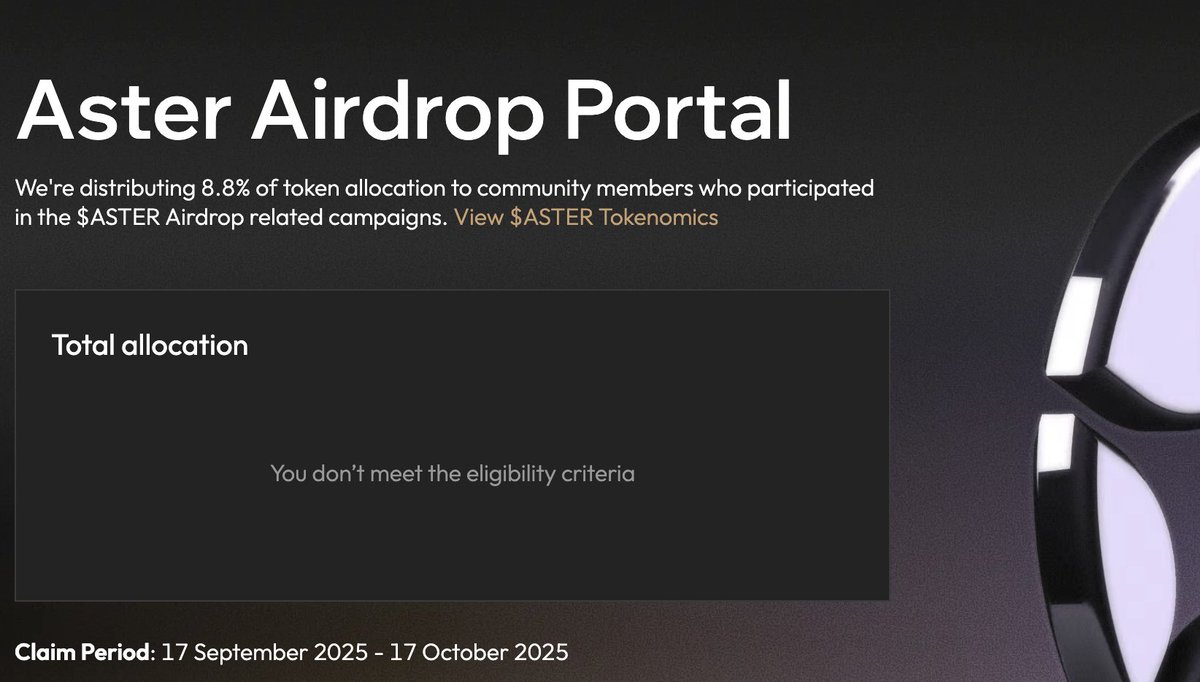 Aster Airdrop Portal

We're distributing 8.8% of token allocation to community members who participated in the \$ASTER Airdrop related campaigns. View \$ASTER Tokenomics

Total allocation

You don't meet the eligibility criteria

Claim Period: 17 September 2025 - 17 October 2025